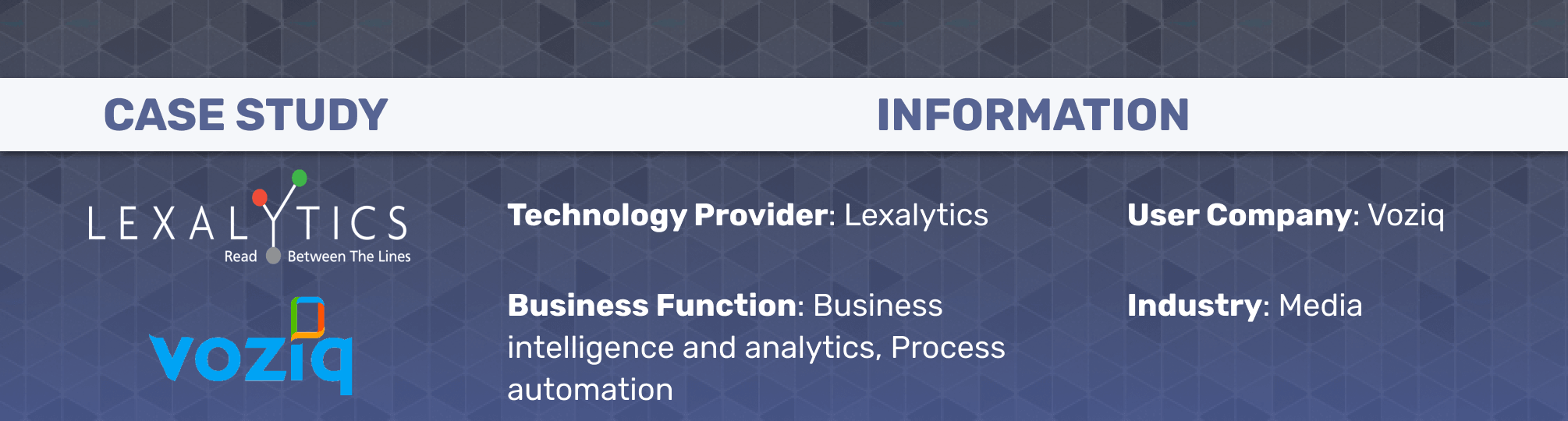 CASE STUDY

INFORMATION

LEXALYTICS
Read Between The Lines

voziq

Technology Provider: Lexalytics

Business Function: Business intelligence and analytics, Process automation

User Company: Voziq

Industry: Media